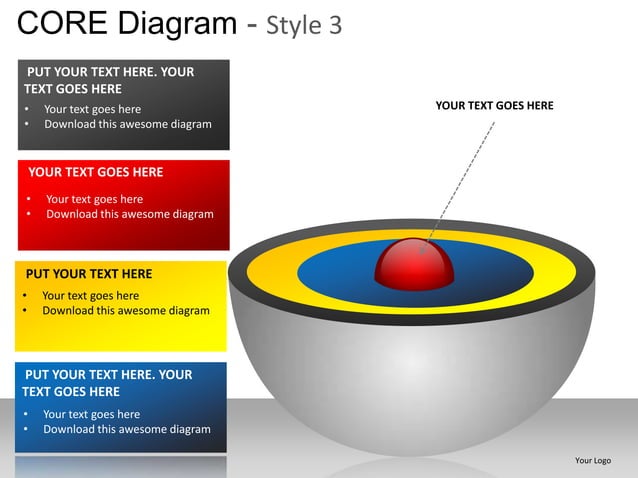 CORE Diagram - Style 3

PUT YOUR TEXT HERE. YOUR TEXT GOES HERE
• Your text goes here
• Download this awesome diagram

YOUR TEXT GOES HERE
• Your text goes here
• Download this awesome diagram

PUT YOUR TEXT HERE
• Your text goes here
• Download this awesome diagram

PUT YOUR TEXT HERE. YOUR TEXT GOES HERE
• Your text goes here
• Download this awesome diagram

YOUR TEXT GOES HERE

Your Logo